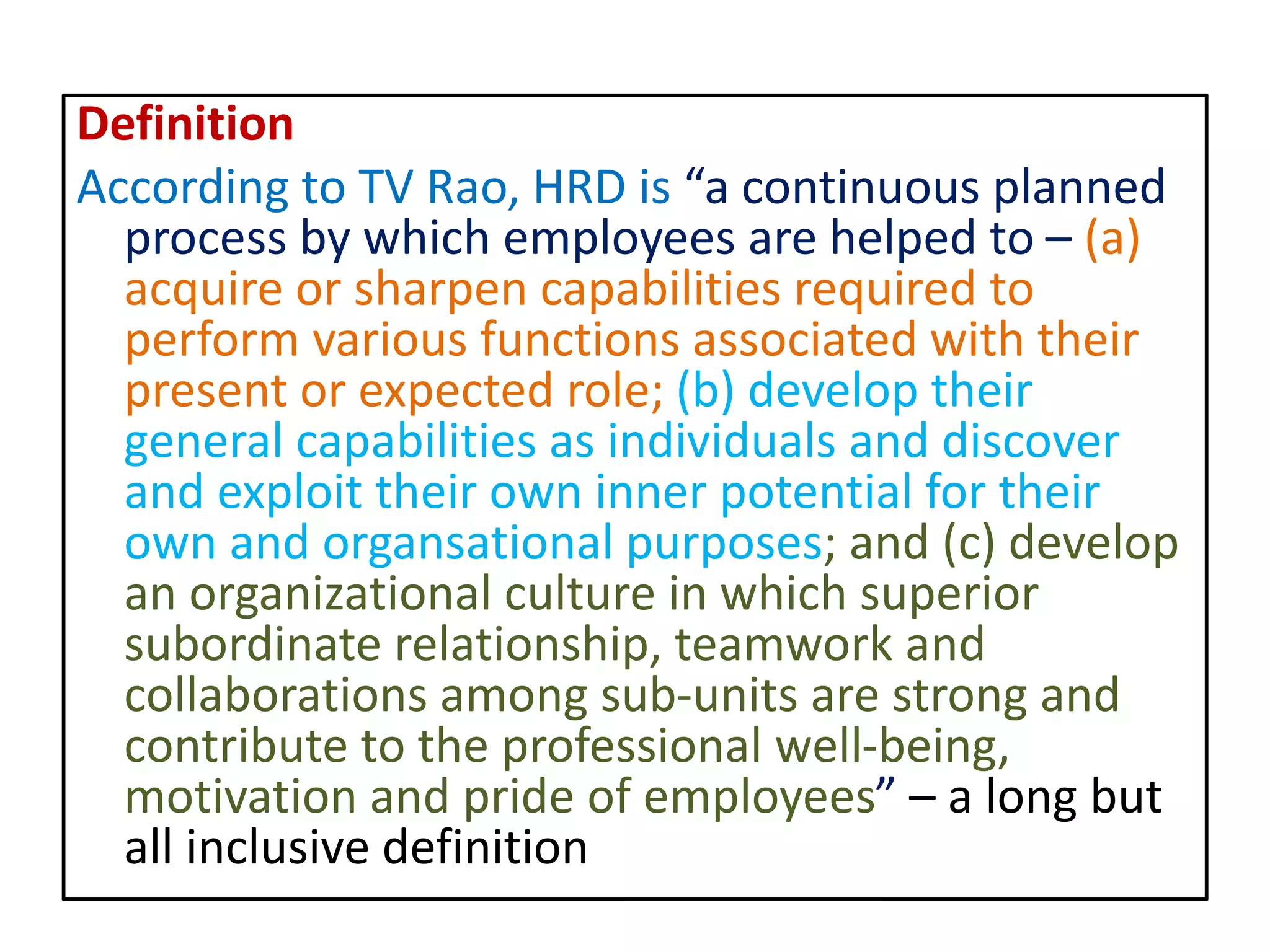 Definition

According to TV Rao, HRD is “a continuous planned process by which employees are helped to – (a) acquire or sharpen capabilities required to perform various functions associated with their present or expected role; (b) develop their general capabilities as individuals and discover and exploit their own inner potential for their own and organsational purposes; and (c) develop an organizational culture in which superior subordinate relationship, teamwork and collaborations among sub-units are strong and contribute to the professional well-being, motivation and pride of employees” – a long but all inclusive definition